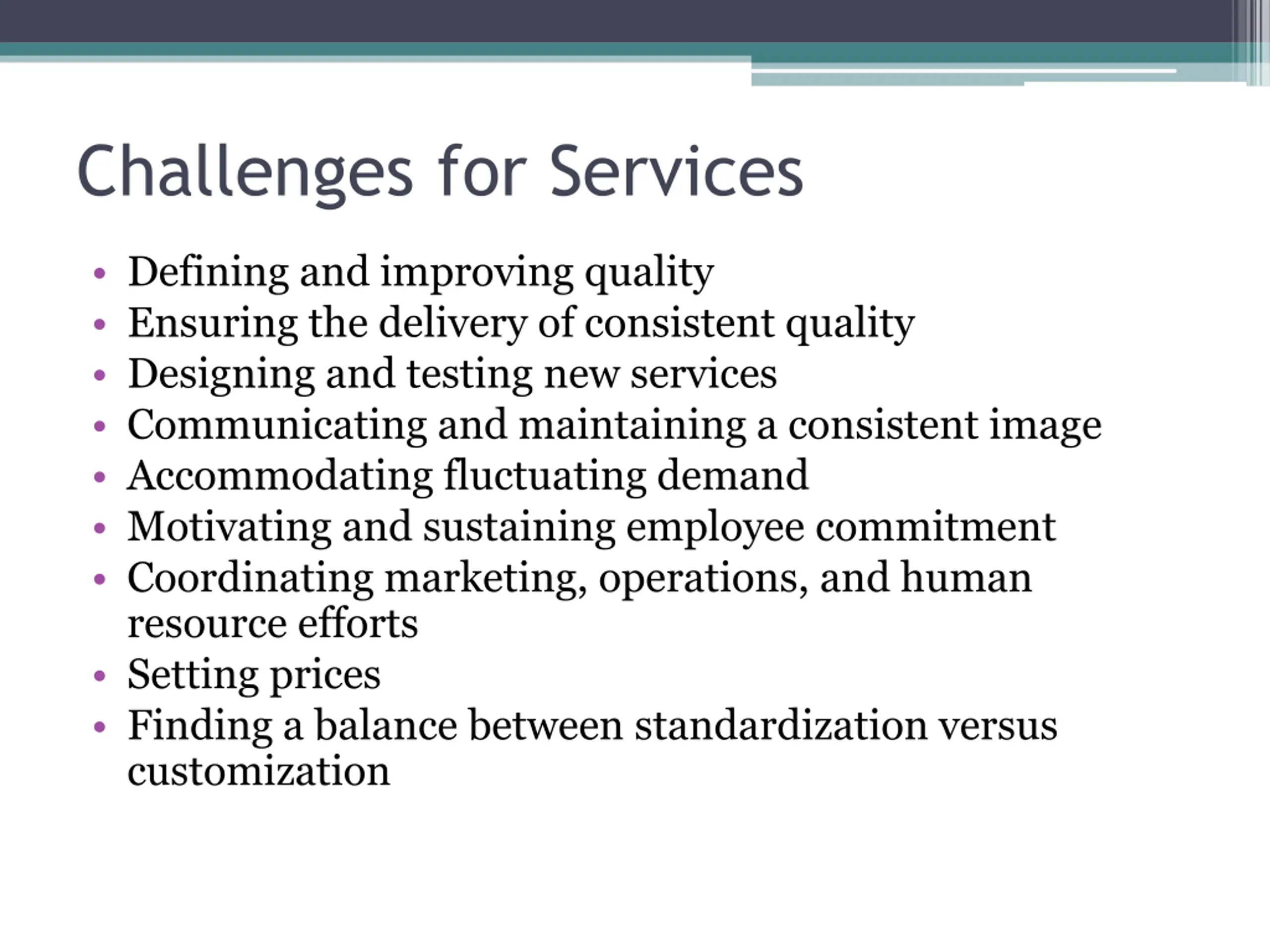 Challenges for Services

• Defining and improving quality
• Ensuring the delivery of consistent quality
• Designing and testing new services
• Communicating and maintaining a consistent image
• Accommodating fluctuating demand
• Motivating and sustaining employee commitment
• Coordinating marketing, operations, and human resource efforts
• Setting prices
• Finding a balance between standardization versus customization